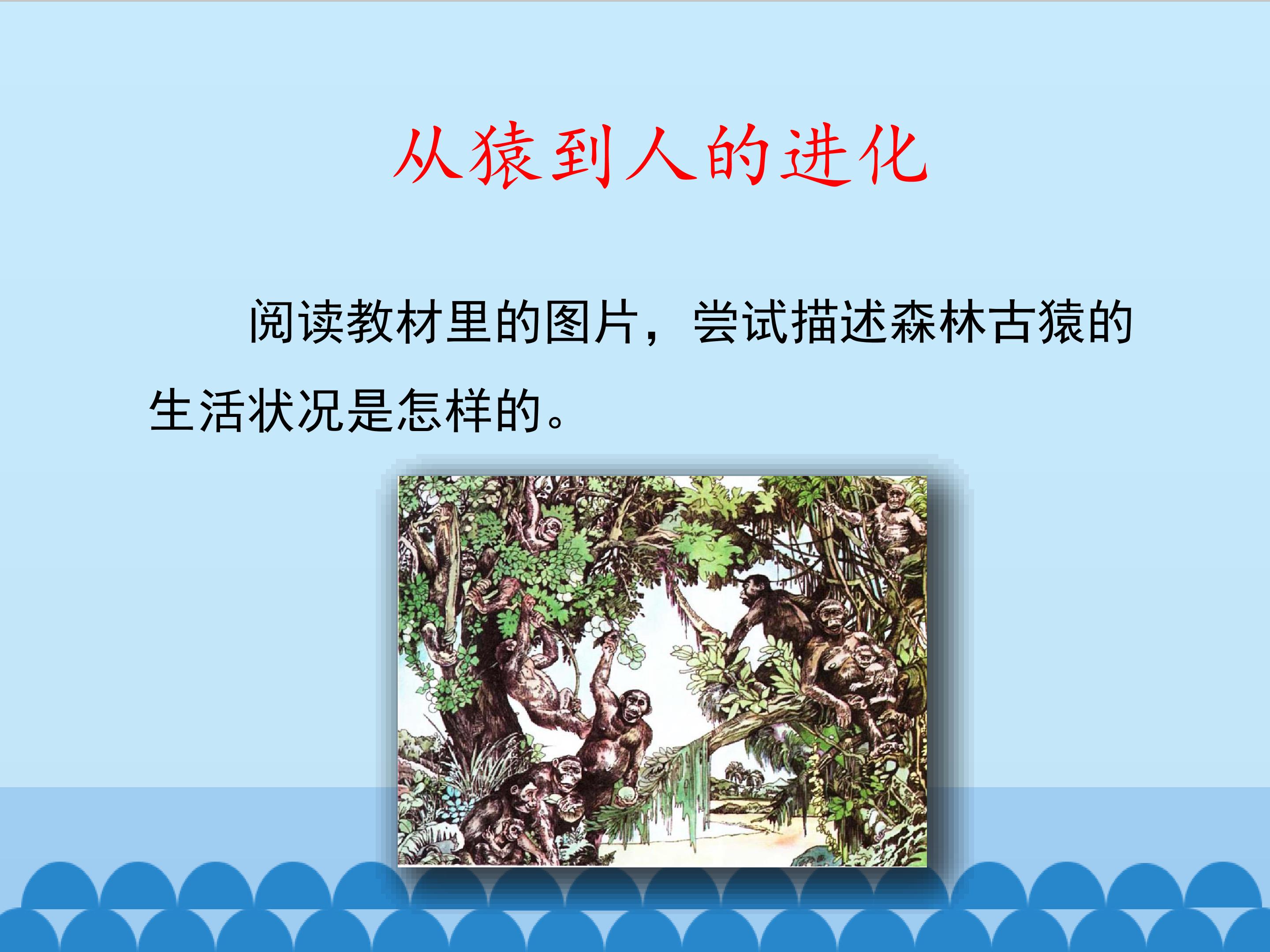 从猿到人的进化

阅读教材里的图片，尝试描述森林古猿的生活状况是怎样的。